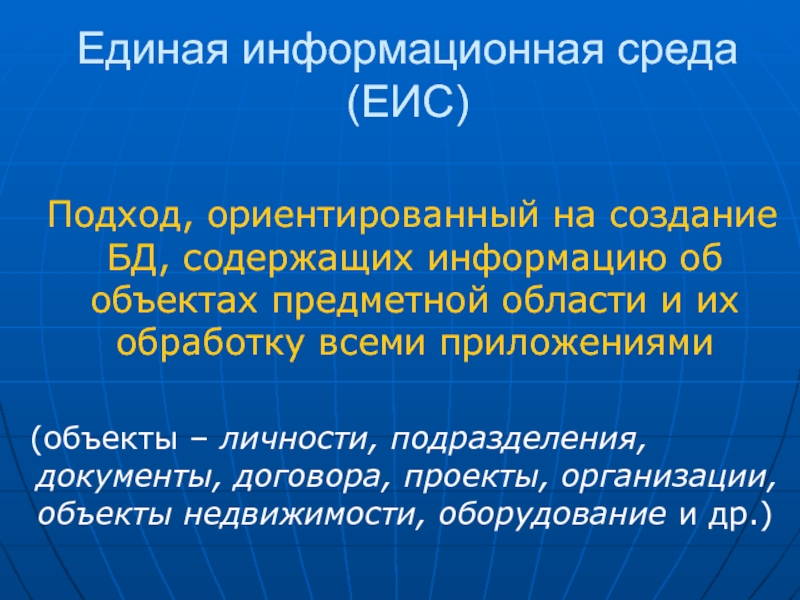 Единая информационная среда (ЕИС)

Подход, ориентированный на создание БД, содержащих информацию об объектах предметной области и их обработку всеми приложениями

(объекты – личности, подразделения, документы, договора, проекты, организации, объекты недвижимости, оборудование и др.)